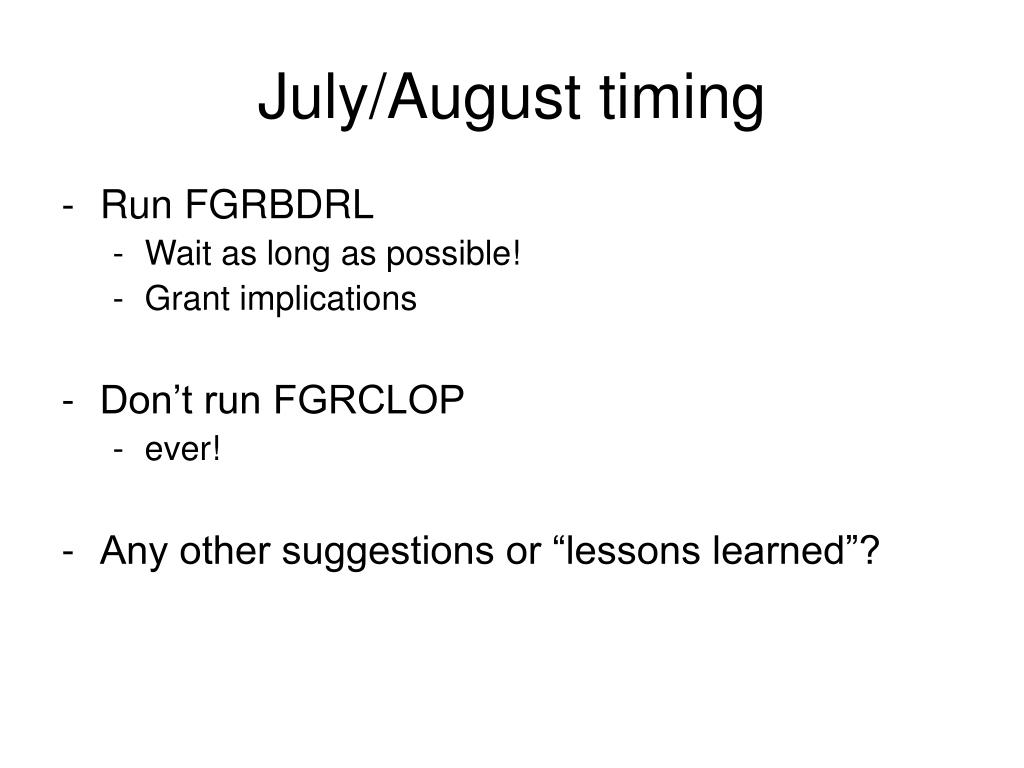 July/August timing

- Run FGRBDRL
  - Wait as long as possible!
  - Grant implications

- Don’t run FGRCLOP
  - ever!

- Any other suggestions or “lessons learned”?